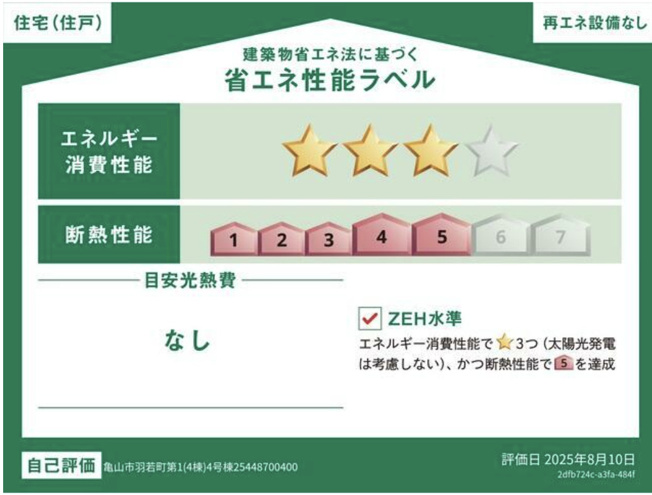 住宅(住戸)

再エネ設備なし

建築物省エネ法に基づく
省エネ性能ラベル

エネルギー消費性能

断熱性能

1 2 3 4 5 6 7

目安光熱費

なし

ZEH水準

エネルギー消費性能で3つ(太陽光発電は考慮しない)、かつ断熱性能で5を達成

自己評価 亀山市羽若町第1(4棟)4号棟25448700400

評価日 2025年8月10日
2dfb724c-a3fa-484f